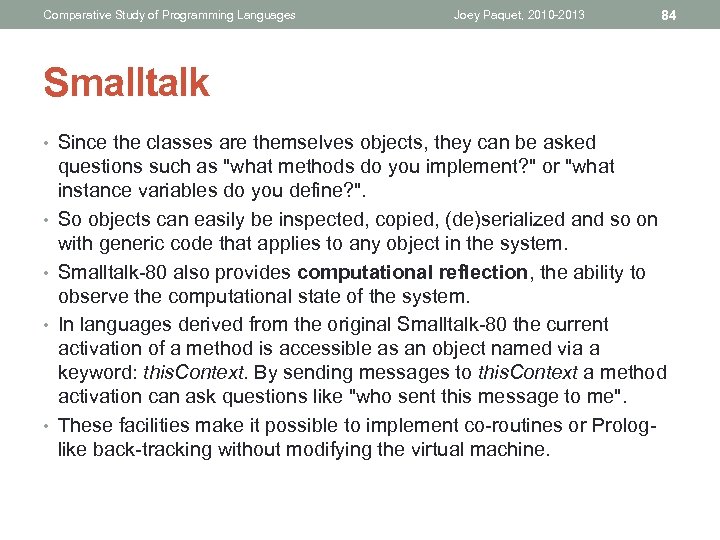 Comparative Study of Programming Languages Joey Paquet, 2010-2013 84

Smalltalk

• Since the classes are themselves objects, they can be asked questions such as "what methods do you implement?" or "what instance variables do you define?".
• So objects can easily be inspected, copied, (de)serialized and so on with generic code that applies to any object in the system.
• Smalltalk-80 also provides computational reflection, the ability to observe the computational state of the system.
• In languages derived from the original Smalltalk-80 the current activation of a method is accessible as an object named via a keyword: thisContext. By sending messages to thisContext a method activation can ask questions like "who sent this message to me".
• These facilities make it possible to implement co-routines or Prolog-like back-tracking without modifying the virtual machine.